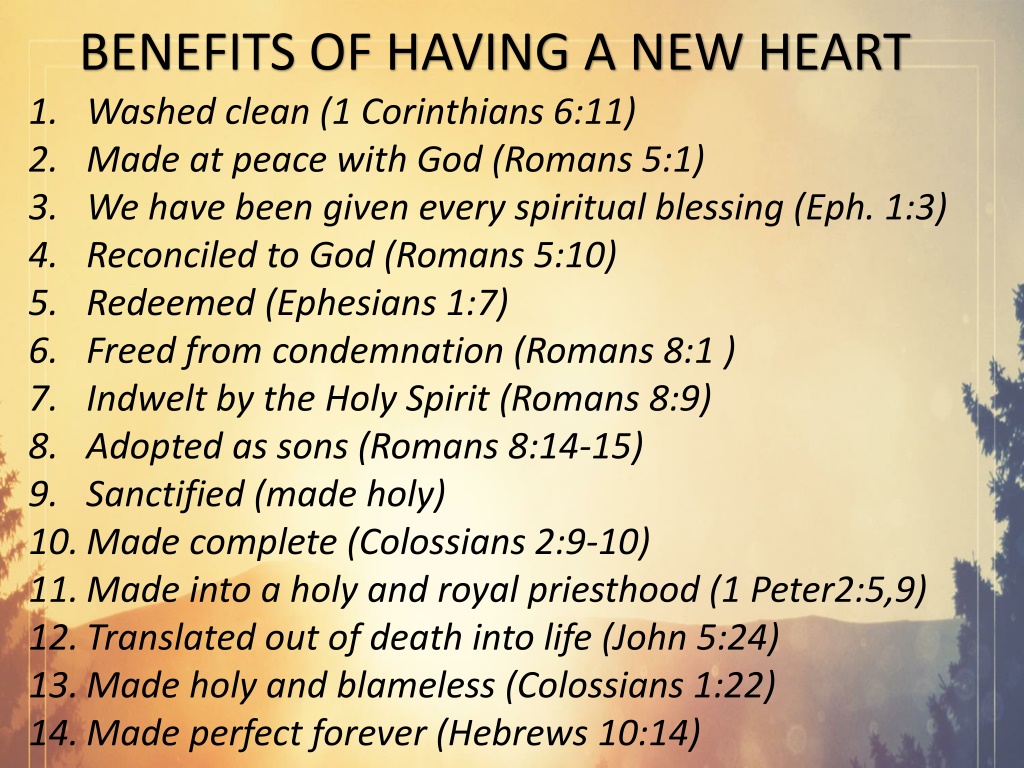 BENEFITS OF HAVING A NEW HEART

1. Washed clean (1 Corinthians 6:11)
2. Made at peace with God (Romans 5:1)
3. We have been given every spiritual blessing (Eph. 1:3)
4. Reconciled to God (Romans 5:10)
5. Redeemed (Ephesians 1:7)
6. Freed from condemnation (Romans 8:1 )
7. Indwelt by the Holy Spirit (Romans 8:9)
8. Adopted as sons (Romans 8:14-15)
9. Sanctified (made holy)
10. Made complete (Colossians 2:9-10)
11. Made into a holy and royal priesthood (1 Peter2:5,9)
12. Translated out of death into life (John 5:24)
13. Made holy and blameless (Colossians 1:22)
14. Made perfect forever (Hebrews 10:14)